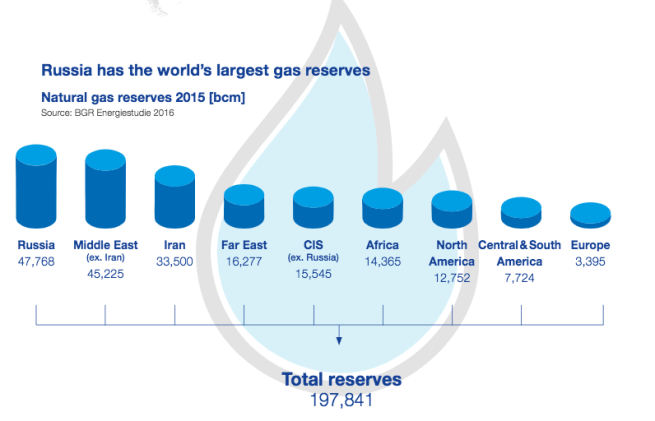 Russia has the world's largest gas reserves

Natural gas reserves 2015 [bcm]

Source: BGR Energiestudie 2016

Russia
47,768

Middle East
(ex. Iran)
45,225

Iran
33,500

Far East
16,277

CIS
(ex. Russia)
15,545

Africa
14,365

North America
12,752

Central & South America
7,724

Europe
3,395

Total reserves
197,841